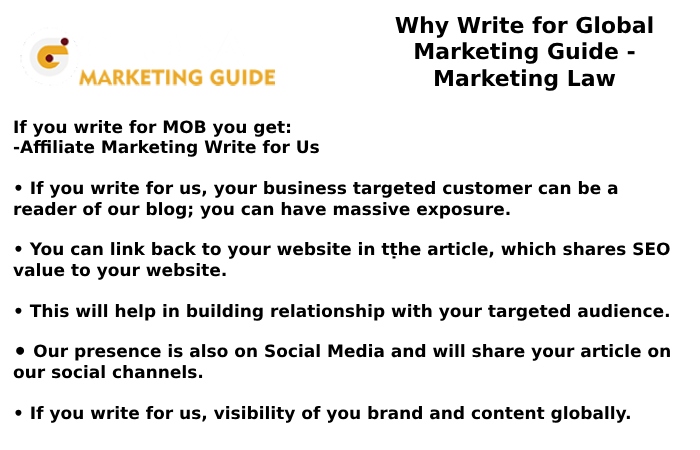 MARKETING GUIDE

Why Write for Global Marketing Guide - Marketing Law

If you write for MOB you get:
-Affiliate Marketing Write for Us

• If you write for us, your business targeted customer can be a reader of our blog; you can have massive exposure.

• You can link back to your website in tṭhe article, which shares SEO value to your website.

• This will help in building relationship with your targeted audience.

• Our presence is also on Social Media and will share your article on our social channels.

• If you write for us, visibility of you brand and content globally.